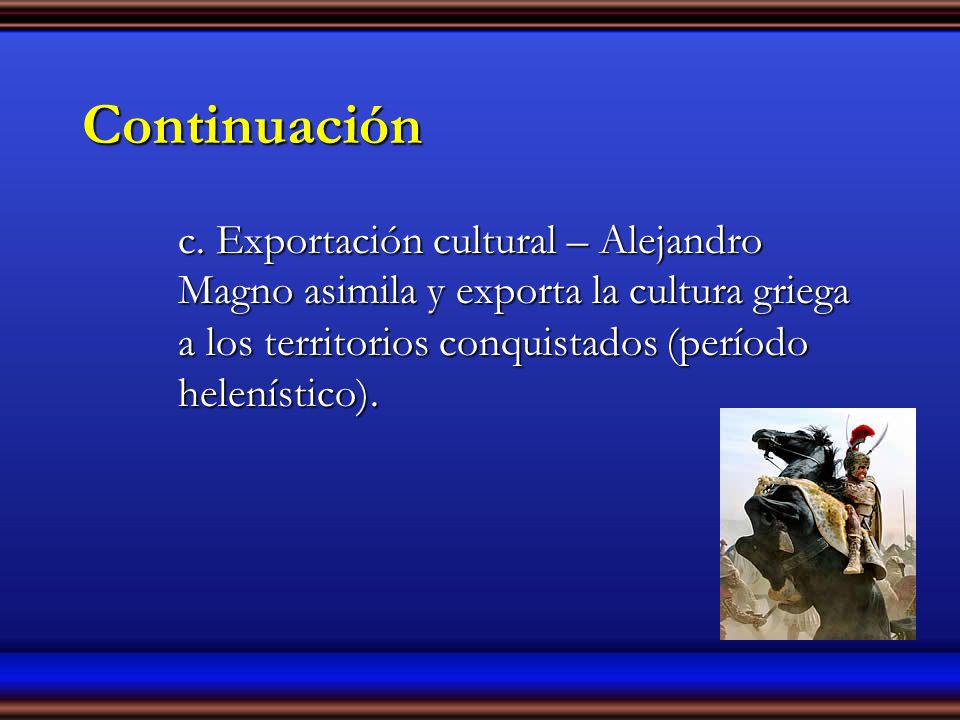 Continuación

c. Exportación cultural – Alejandro Magno asimila y exporta la cultura griega a los territorios conquistados (período helenístico).